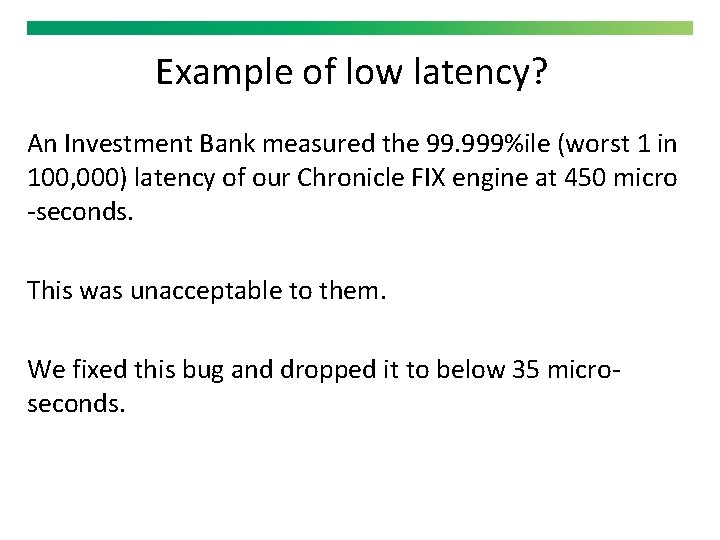 Example of low latency?

An Investment Bank measured the 99.999%ile (worst 1 in 100,000) latency of our Chronicle FIX engine at 450 micro -seconds.

This was unacceptable to them.

We fixed this bug and dropped it to below 35 micro-seconds.